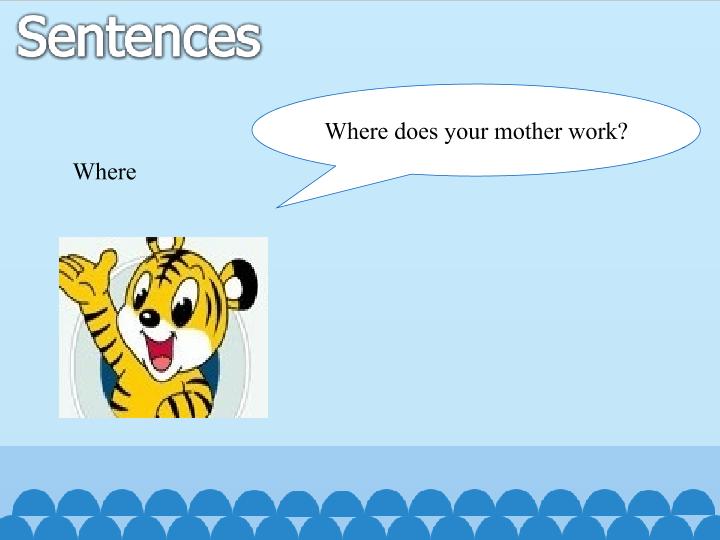 Sentences

Where does your mother work?

Where